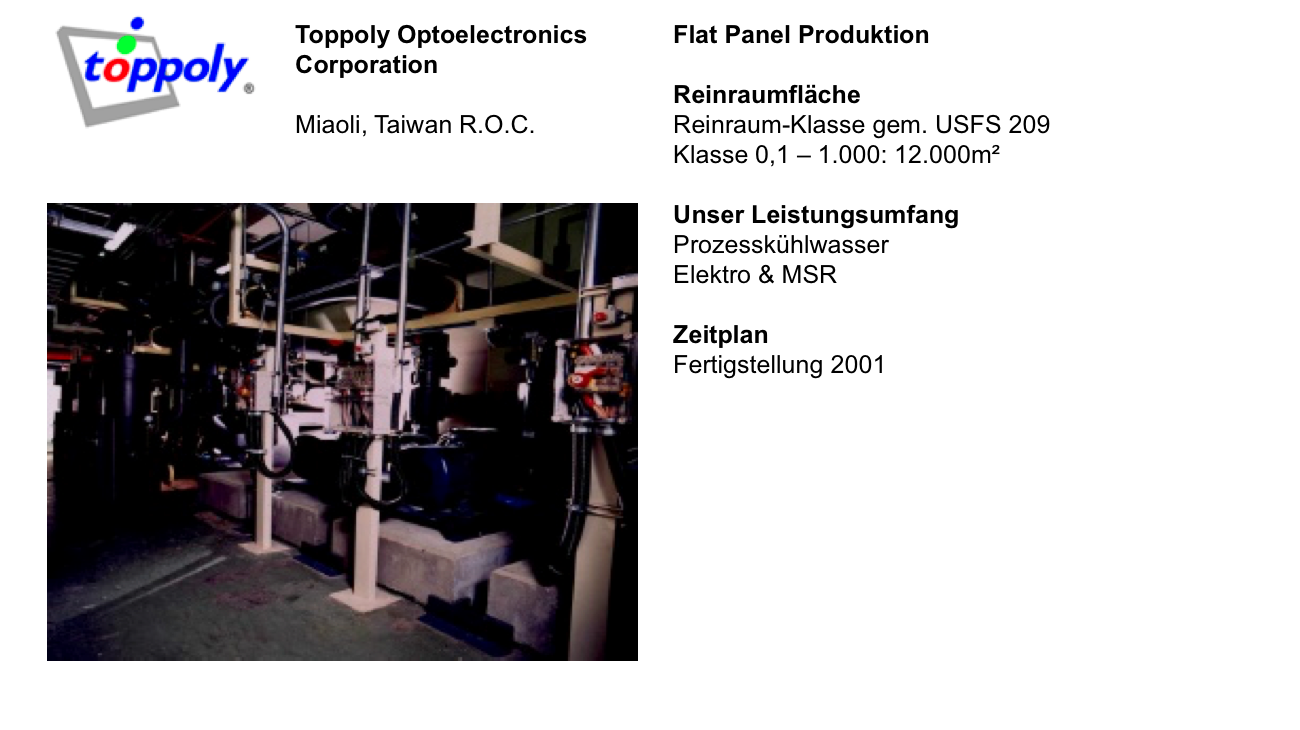 toppoly®

Toppoly Optoelectronics Corporation

Miaoli, Taiwan R.O.C.

Flat Panel Produktion

Reinraumfläche
Reinraum-Klasse gem. USFS 209
Klasse 0,1 – 1.000: 12.000m²

Unser Leistungsumfang
Prozesskühlwasser
Elektro & MSR

Zeitplan
Fertigstellung 2001